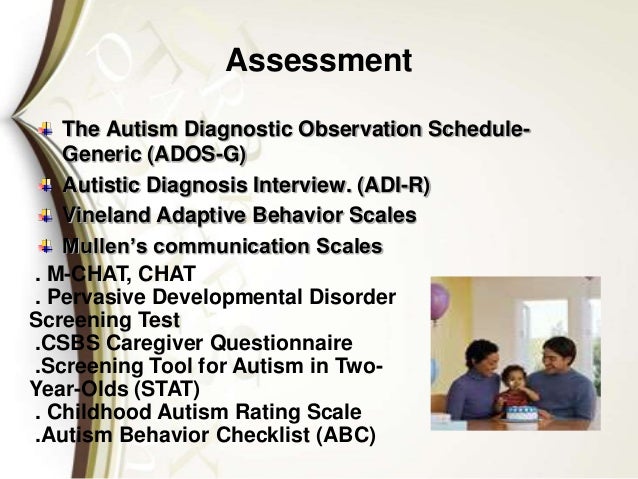 Assessment

The Autism Diagnostic Observation Schedule-Generic (ADOS-G)

Autistic Diagnosis Interview. (ADI-R)

Vineland Adaptive Behavior Scales

Mullen's communication Scales

. M-CHAT, CHAT

. Pervasive Developmental Disorder Screening Test

.CSBS Caregiver Questionnaire

.Screening Tool for Autism in Two-Year-Olds (STAT)

. Childhood Autism Rating Scale

.Autism Behavior Checklist (ABC)